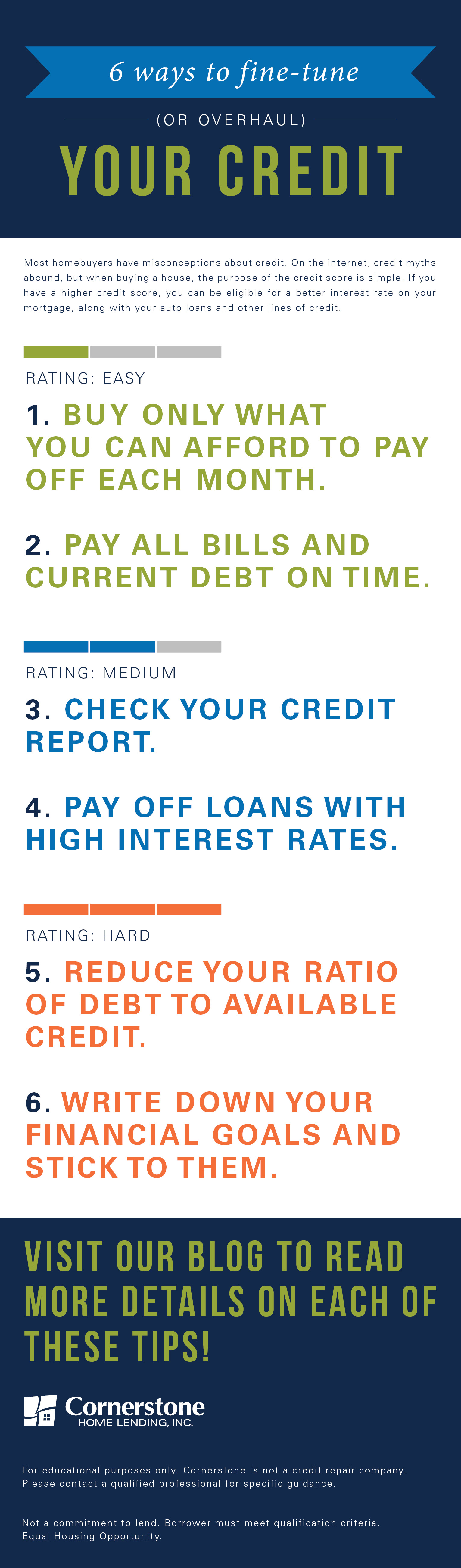 6 ways to fine-tune

(OR OVERHAUL)

YOUR CREDIT

Most homebuyers have misconceptions about credit. On the internet, credit myths abound, but when buying a house, the purpose of the credit score is simple. If you have a higher credit score, you can be eligible for a better interest rate on your mortgage, along with your auto loans and other lines of credit.

RATING: EASY

1. BUY ONLY WHAT YOU CAN AFFORD TO PAY OFF EACH MONTH.

2. PAY ALL BILLS AND CURRENT DEBT ON TIME.

RATING: MEDIUM

3. CHECK YOUR CREDIT REPORT.

4. PAY OFF LOANS WITH HIGH INTEREST RATES.

RATING: HARD

5. REDUCE YOUR RATIO OF DEBT TO AVAILABLE CREDIT.

6. WRITE DOWN YOUR FINANCIAL GOALS AND STICK TO THEM.

VISIT OUR BLOG TO READ MORE DETAILS ON EACH OF THESE TIPS!

Cornerstone
HOME LENDING, INC.

For educational purposes only. Cornerstone is not a credit repair company. Please contact a qualified professional for specific guidance.

Not a commitment to lend. Borrower must meet qualification criteria. Equal Housing Opportunity.